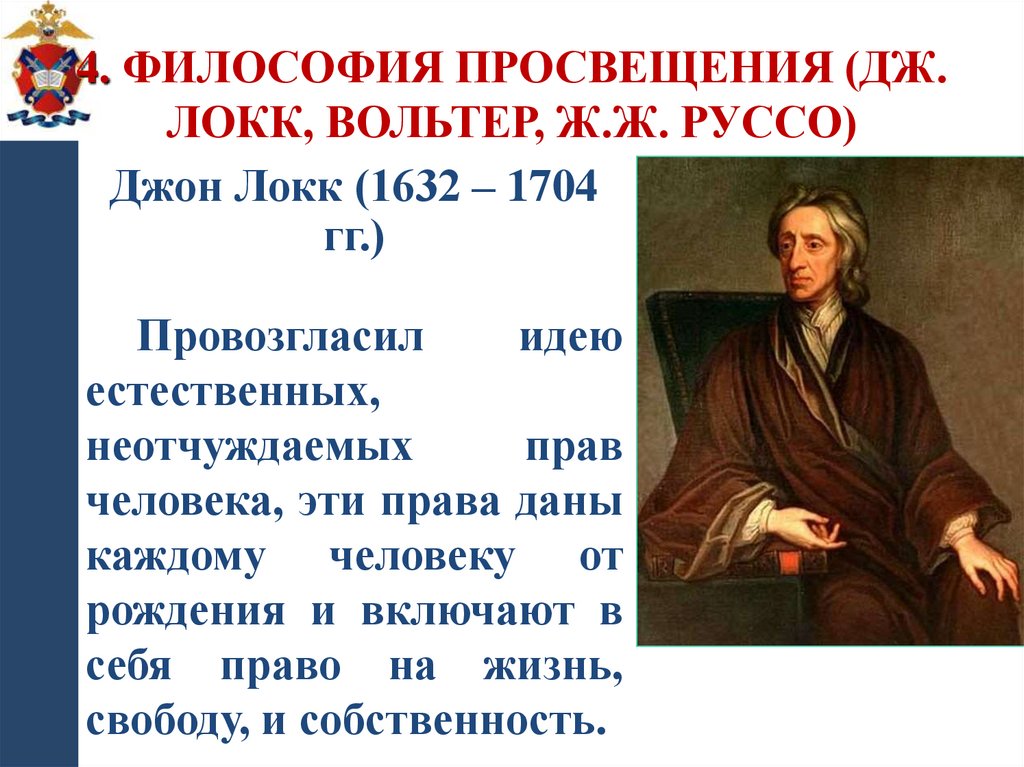 4. ФИЛОСОФИЯ ПРОСВЕЩЕНИЯ (ДЖ. ЛОКК, ВОЛЬТЕР, Ж.Ж. РУССО)

Джон Локк (1632 – 1704 гг.)

Провозгласил идею естественных, неотчуждаемых прав человека, эти права даны каждому человеку от рождения и включают в себя право на жизнь, свободу, и собственность.